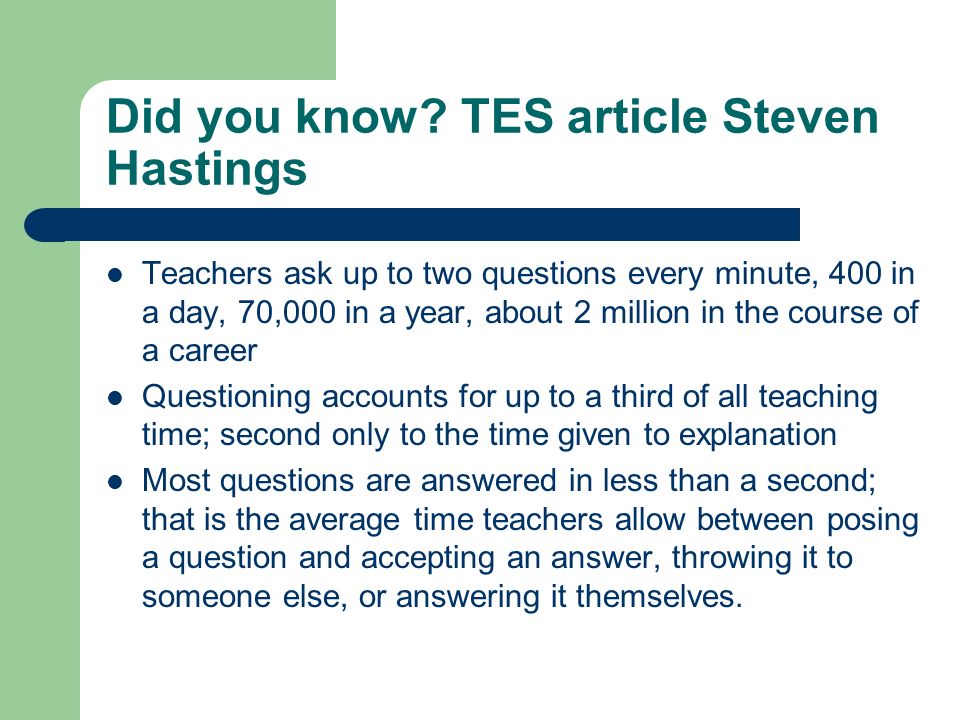 Did you know? TES article Steven Hastings

- Teachers ask up to two questions every minute, 400 in a day, 70,000 in a year, about 2 million in the course of a career
- Questioning accounts for up to a third of all teaching time; second only to the time given to explanation
- Most questions are answered in less than a second; that is the average time teachers allow between posing a question and accepting an answer, throwing it to someone else, or answering it themselves.